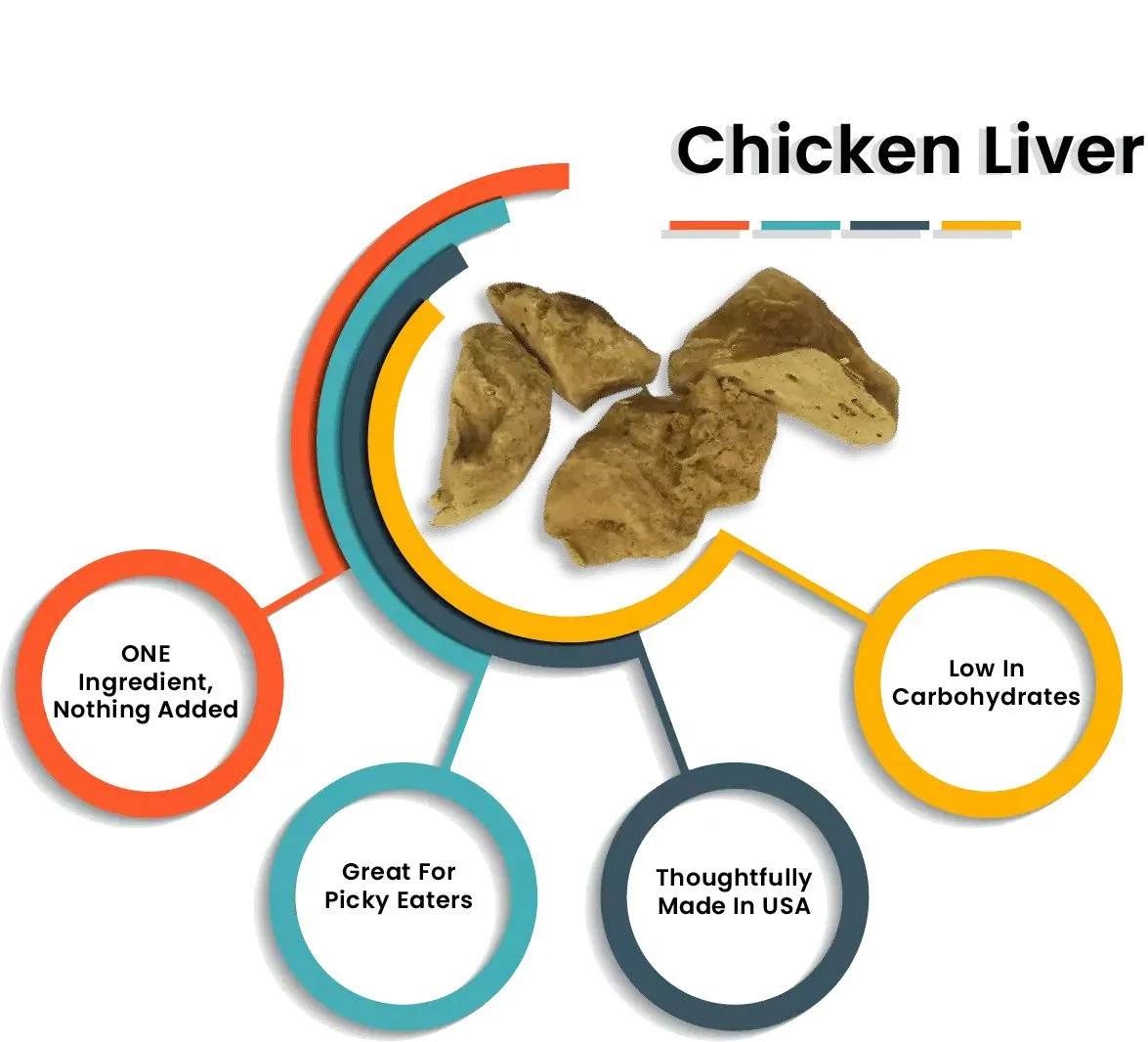 Chicken Liver

ONE Ingredient, Nothing Added

Great For Picky Eaters

Thoughtfully Made In USA

Low In Carbohydrates